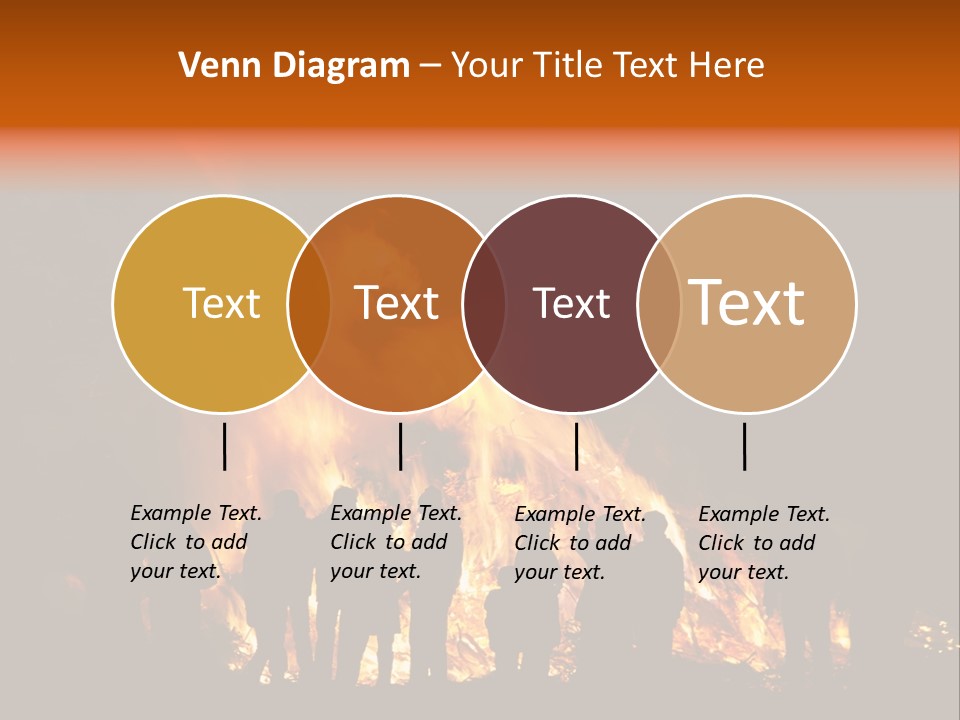 Venn Diagram – Your Title Text Here

Text

Text

Text

Text

Example Text. Click to add your text.

Example Text. Click to add your text.

Example Text. Click to add your text.

Example Text. Click to add your text.